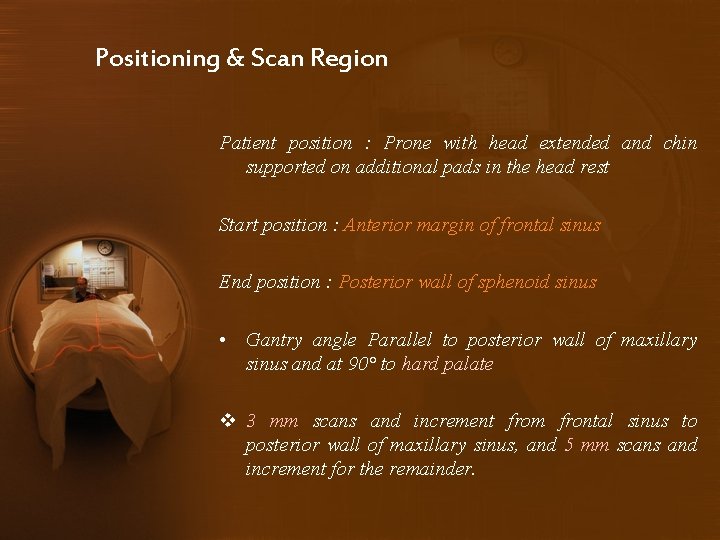 Positioning & Scan Region

Patient position : Prone with head extended and chin supported on additional pads in the head rest

Start position : Anterior margin of frontal sinus

End position : Posterior wall of sphenoid sinus

• Gantry angle Parallel to posterior wall of maxillary sinus and at 90° to hard palate

❖ 3 mm scans and increment from frontal sinus to posterior wall of maxillary sinus, and 5 mm scans and increment for the remainder.